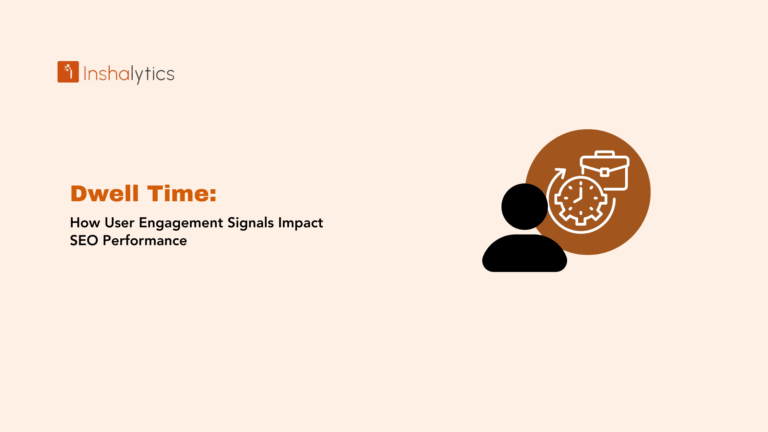 Inshalytics

Dwell Time:

How User Engagement Signals Impact SEO Performance